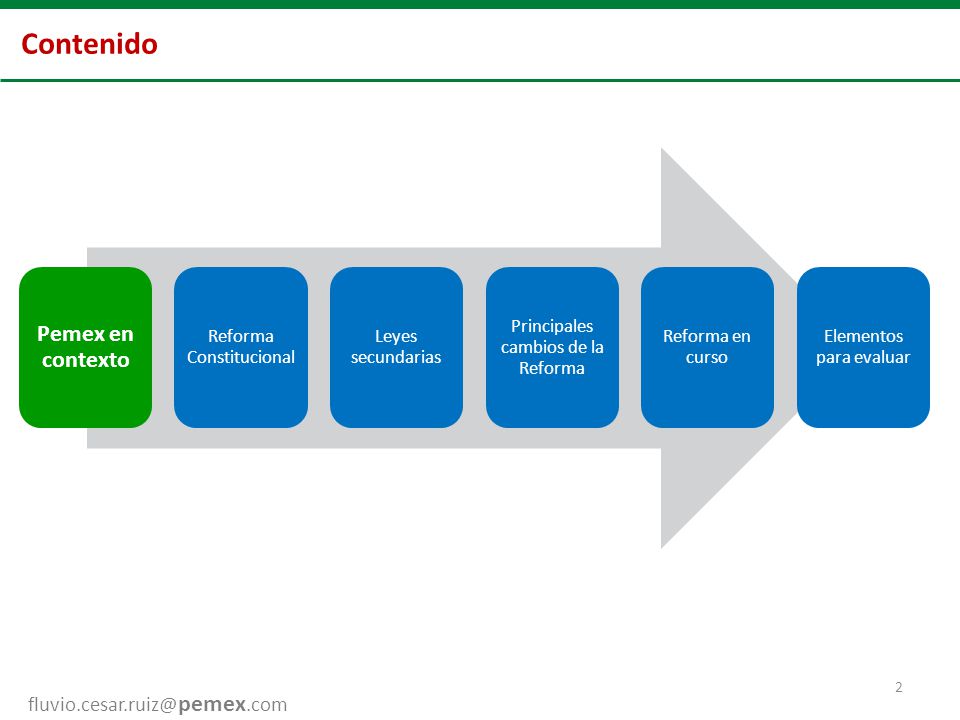 Contenido

Pemex en contexto

Reforma Constitucional

Leyes secundarias

Principales cambios de la Reforma

Reforma en curso

Elementos para evaluar

2

fluvio.cesar.ruiz@pemex.com